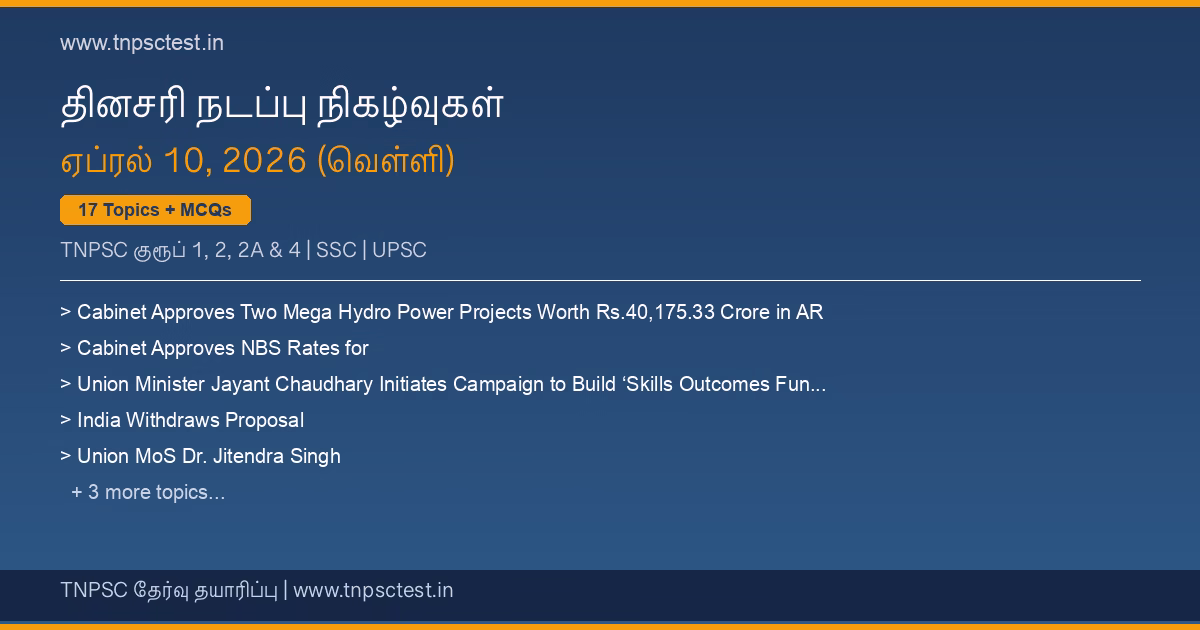 www.tnpsctest.in

தினசரி நடப்பு நிகழ்வுகள்

ஏப்ரல் 10, 2026 (வெள்ளி)

17 Topics + MCQs

TNPSC குரூப் 1, 2, 2A & 4 | SSC | UPSC

> Cabinet Approves Two Mega Hydro Power Projects Worth Rs.40,175.33 Crore in AR

> Cabinet Approves NBS Rates for

> Union Minister Jayant Chaudhary Initiates Campaign to Build ‘Skills Outcomes Fun...

> India Withdraws Proposal

> Union MoS Dr. Jitendra Singh

+ 3 more topics...

TNPSC தேர்வு தயாரிப்பு | www.tnpsctest.in